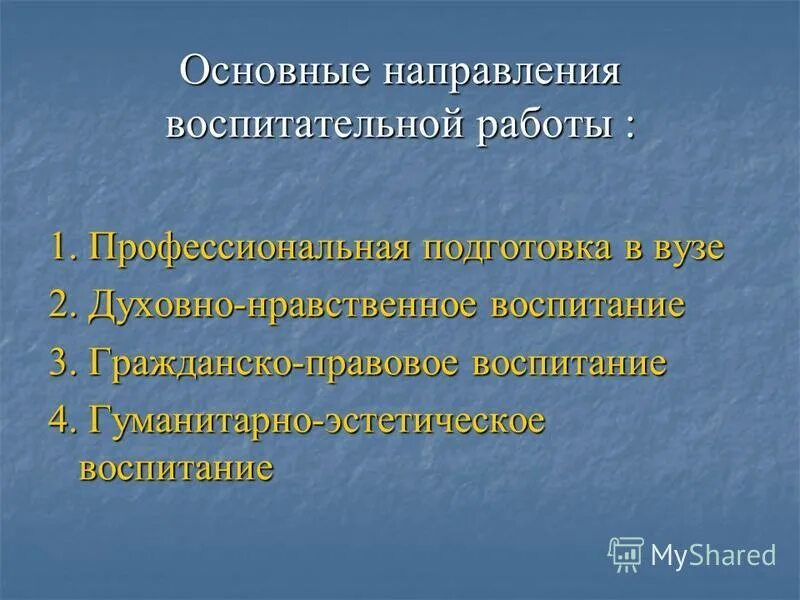 Основные направления воспитательной работы :

1. Профессиональная подготовка в вузе
2. Духовно-нравственное воспитание
3. Гражданско-правовое воспитание
4. Гуманитарно-эстетическое воспитание

MyShared